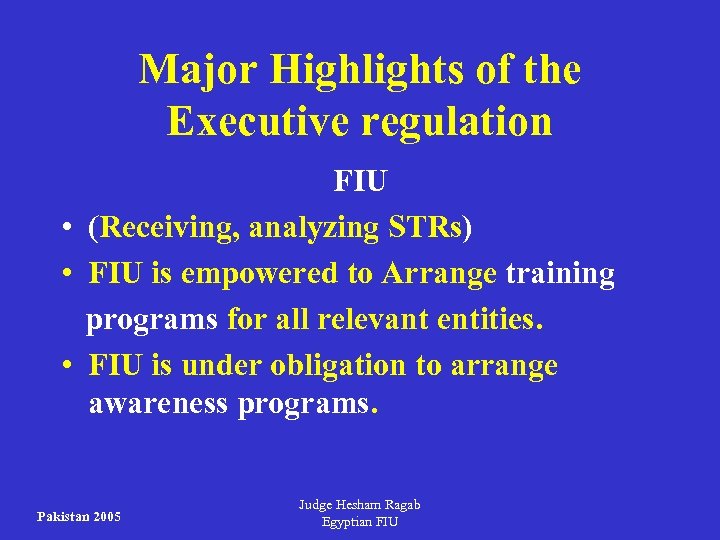 Major Highlights of the Executive regulation

FIU

• (Receiving, analyzing STRs)
• FIU is empowered to Arrange training programs for all relevant entities.
• FIU is under obligation to arrange awareness programs.

Pakistan 2005

Judge Hesham Ragab
Egyptian FIU